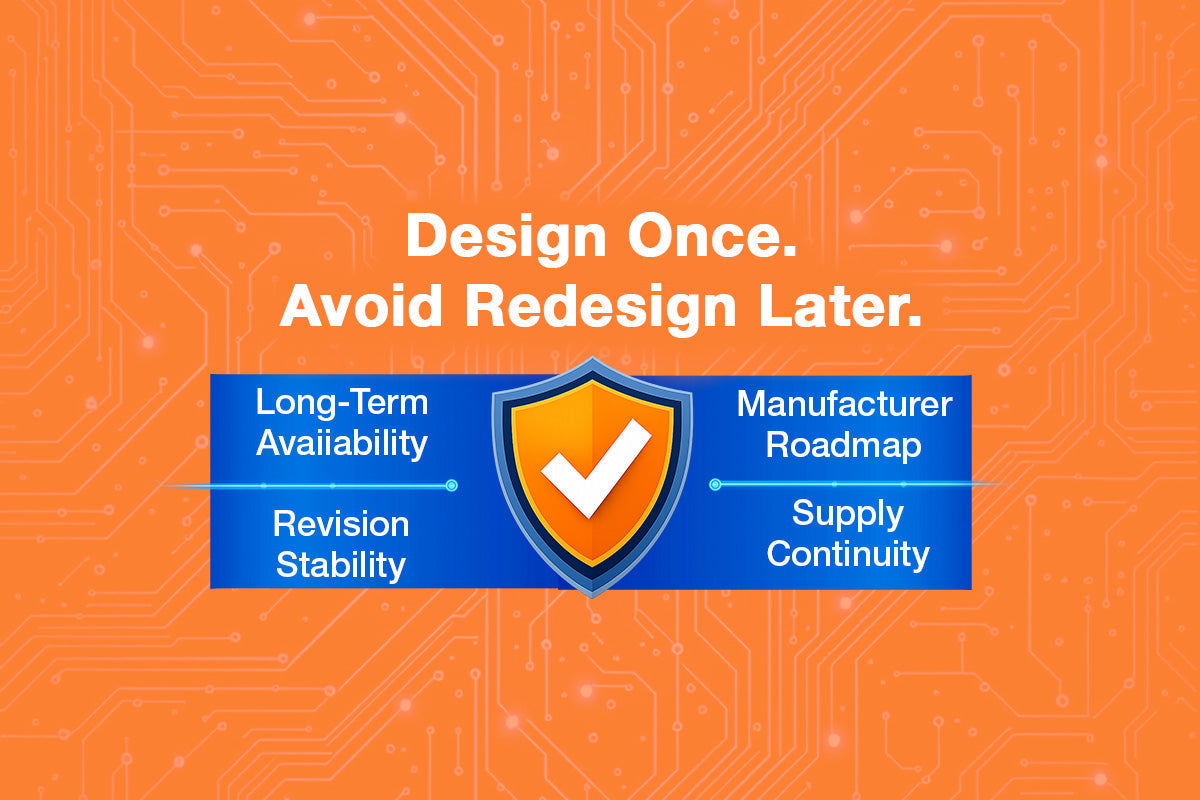 Design Once.
Avoid Redesign Later.

Long-Term
Avaiiability

Revision
Stability

Manufacturer
Roadmap

Supply
Continuity